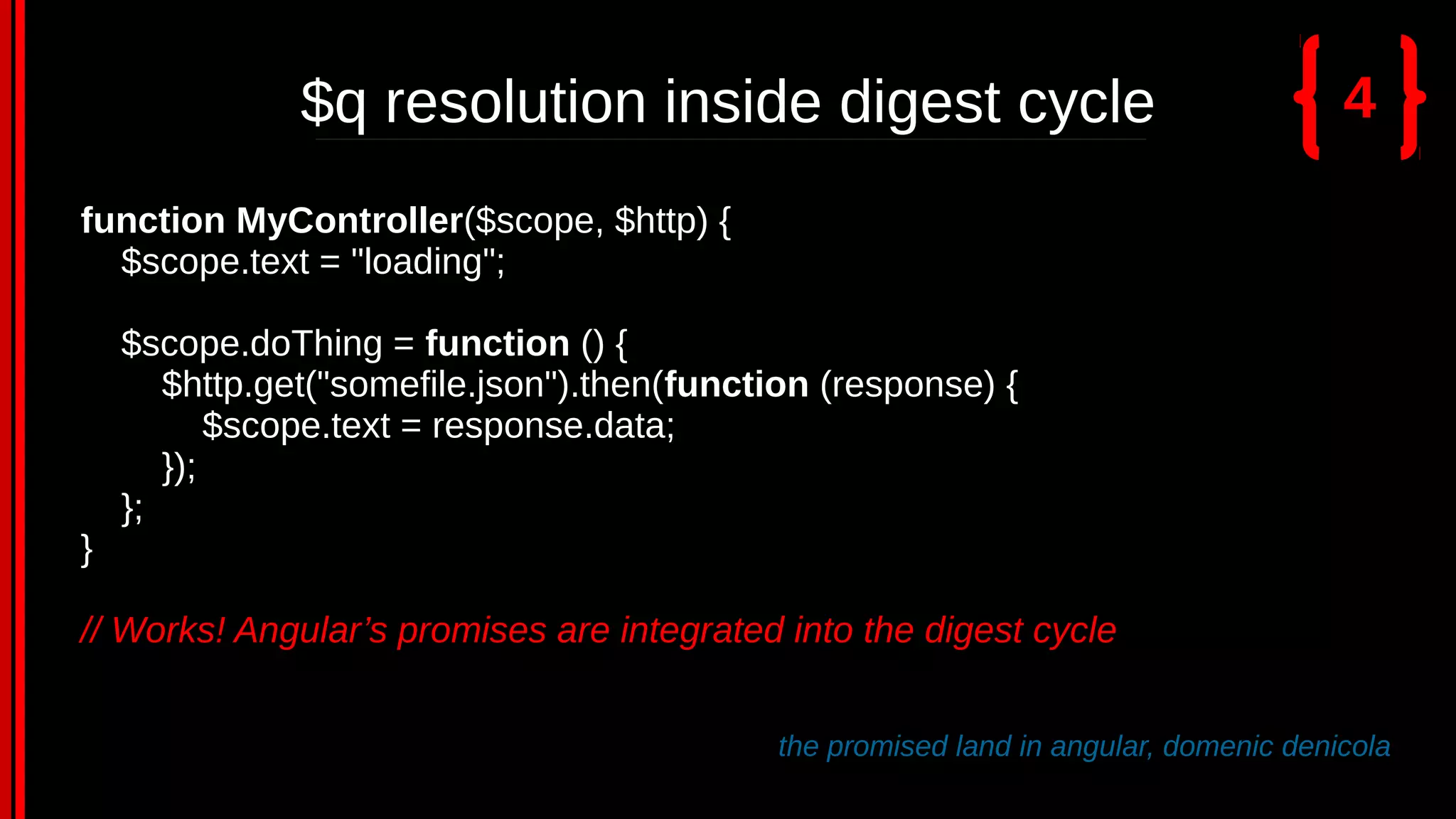 $q resolution inside digest cycle

{ 4 }

function MyController($scope, $http) {
$scope.text = "loading";

$scope.doThing = function () {
$http.get("somefile.json").then(function (response) {
$scope.text = response.data;
});
};
}

// Works! Angular’s promises are integrated into the digest cycle

the promised land in angular, domenic denicola